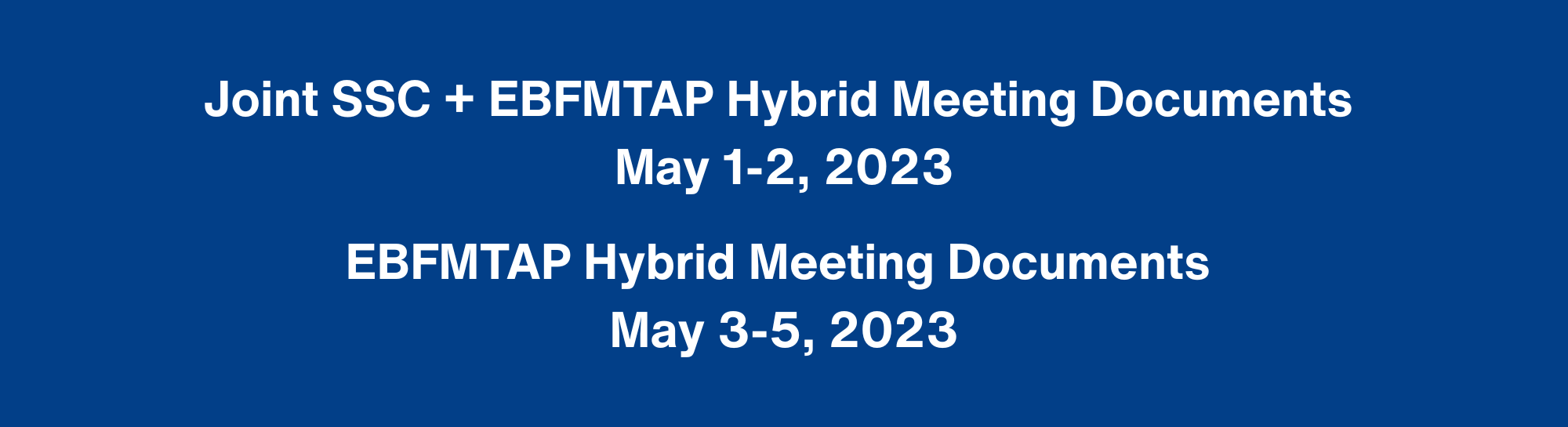 Joint SSC + EBFMTAP Hybrid Meeting Documents
May 1-2, 2023

EBFMTAP Hybrid Meeting Documents
May 3-5, 2023